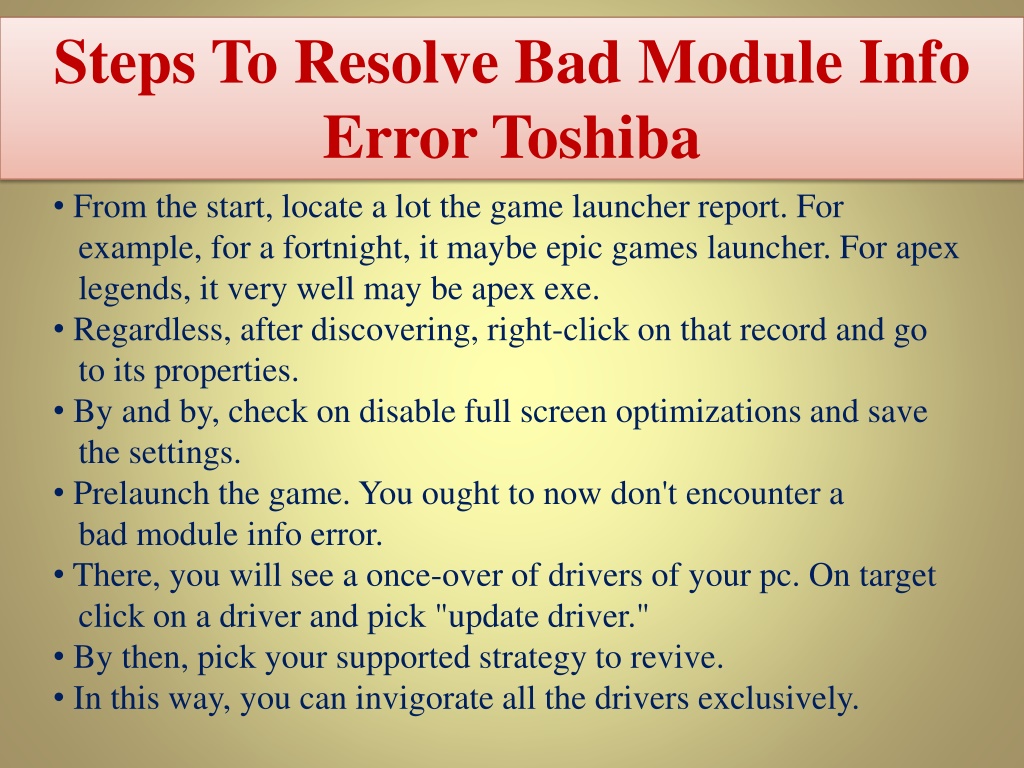 Steps To Resolve Bad Module Info Error Toshiba

• From the start, locate a lot the game launcher report. For example, for a fortnight, it maybe epic games launcher. For apex legends, it very well may be apex exe.
• Regardless, after discovering, right-click on that record and go to its properties.
• By and by, check on disable full screen optimizations and save the settings.
• Prelaunch the game. You ought to now don't encounter a bad module info error.
• There, you will see a once-over of drivers of your pc. On target click on a driver and pick "update driver."
• By then, pick your supported strategy to revive.
• In this way, you can invigorate all the drivers exclusively.